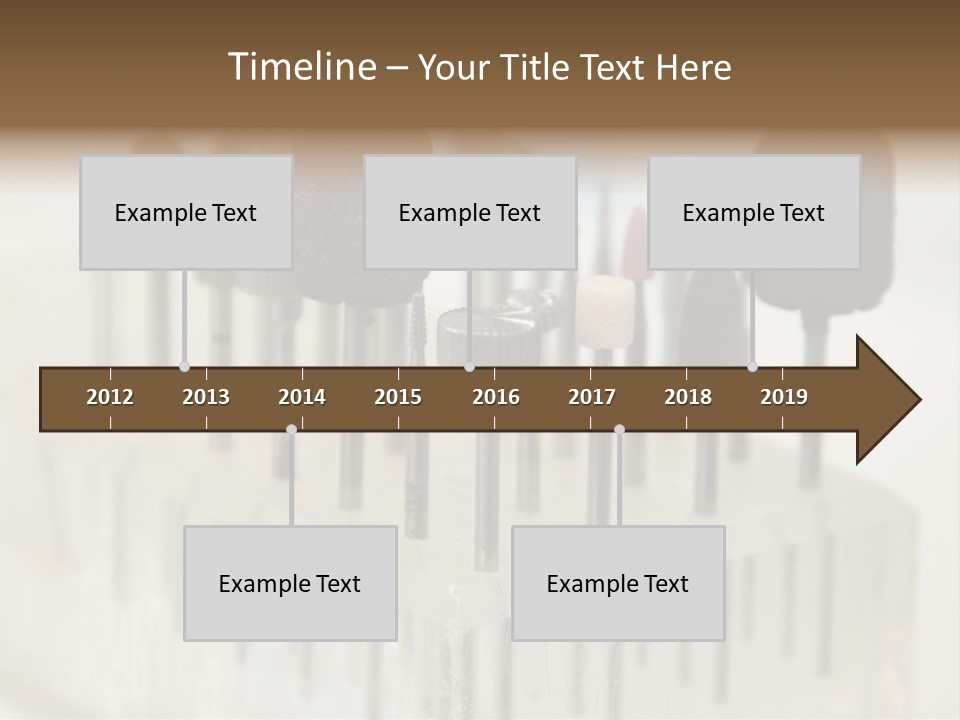 Timeline – Your Title Text Here

Example Text

Example Text

Example Text

2012 2013 2014 2015 2016 2017 2018 2019

Example Text

Example Text